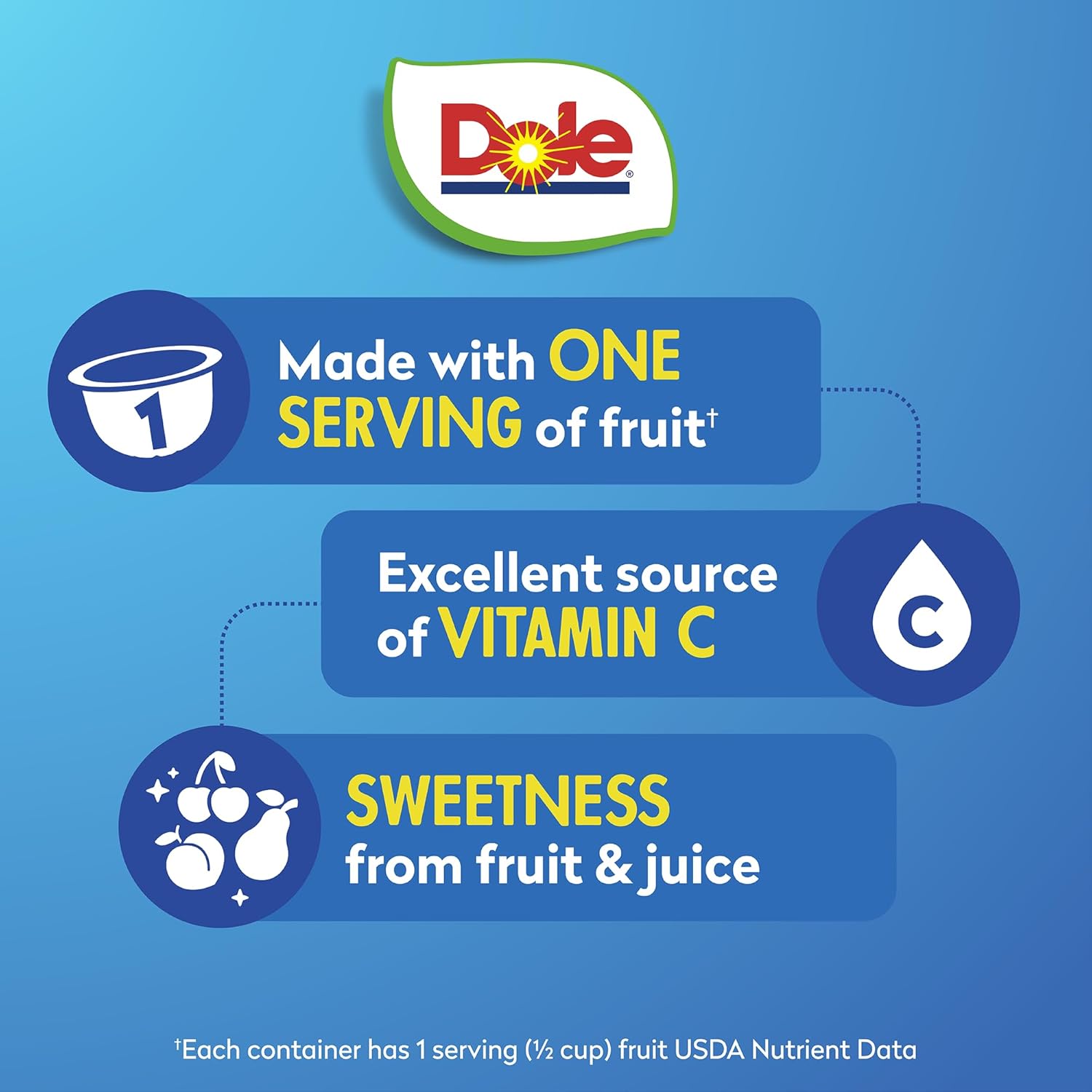 Dole®

1

Made with ONE SERVING of fruit†

Excellent source of VITAMIN C

C

SWEETNESS from fruit & juice

†Each container has 1 serving (½ cup) fruit USDA Nutrient Data